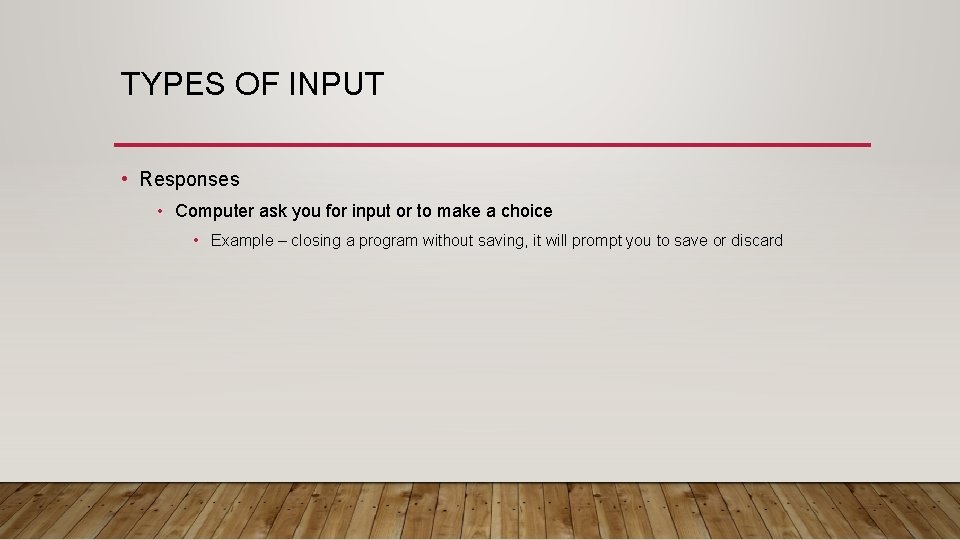 TYPES OF INPUT

• Responses
  • Computer ask you for input or to make a choice
    • Example – closing a program without saving, it will prompt you to save or discard